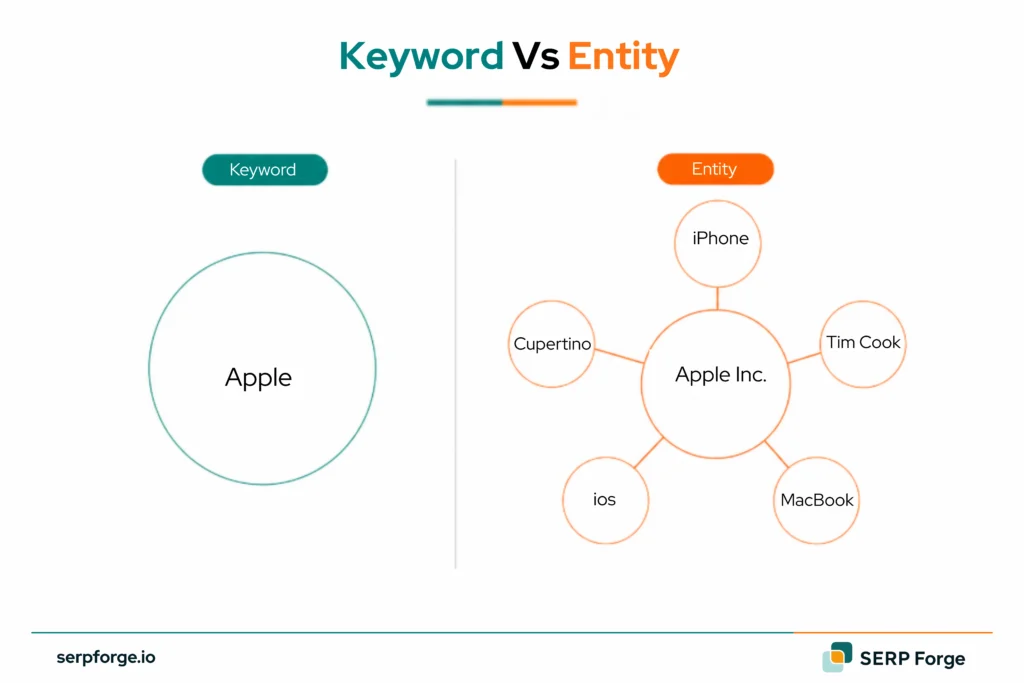 Keyword Vs Entity

Keyword

Apple

Entity

iPhone

Cupertino

Apple Inc.

Tim Cook

ios

MacBook

serpforge.io

SERP Forge